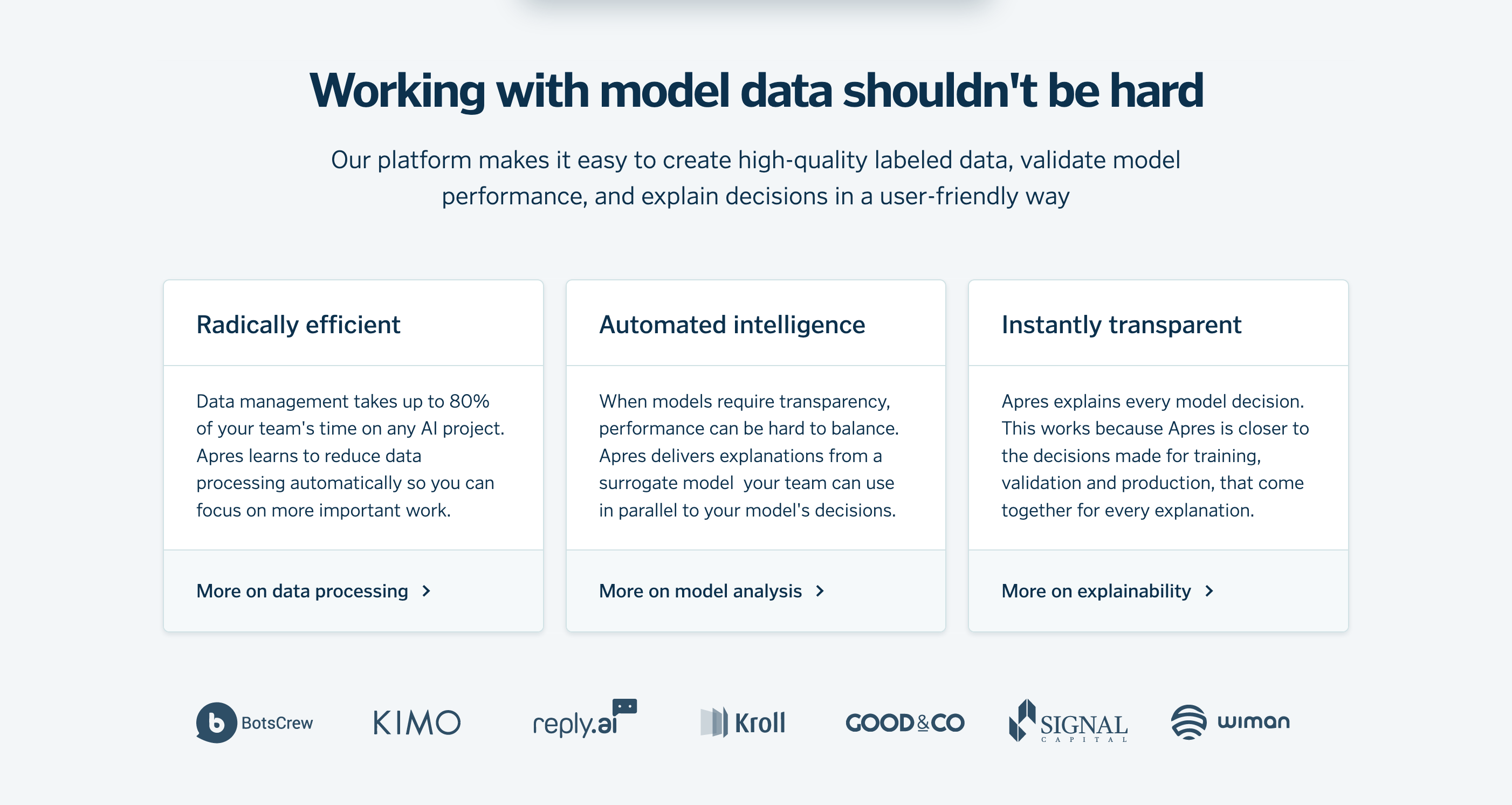 Working with model data shouldn't be hard

Our platform makes it easy to create high-quality labeled data, validate model performance, and explain decisions in a user-friendly way

Radically efficient

Data management takes up to 80% of your team's time on any AI project. Apres learns to reduce data processing automatically so you can focus on more important work.

More on data processing

Automated intelligence

When models require transparency, performance can be hard to balance. Apres delivers explanations from a surrogate model your team can use in parallel to your model's decisions.

More on model analysis

Instantly transparent

Apres explains every model decision. This works because Apres is closer to the decisions made for training, validation and production, that come together for every explanation.

More on explainability

b BotsCrew KIMO reply.ai Kroll GOOD&CO SIGNAL CAPITAL wiman